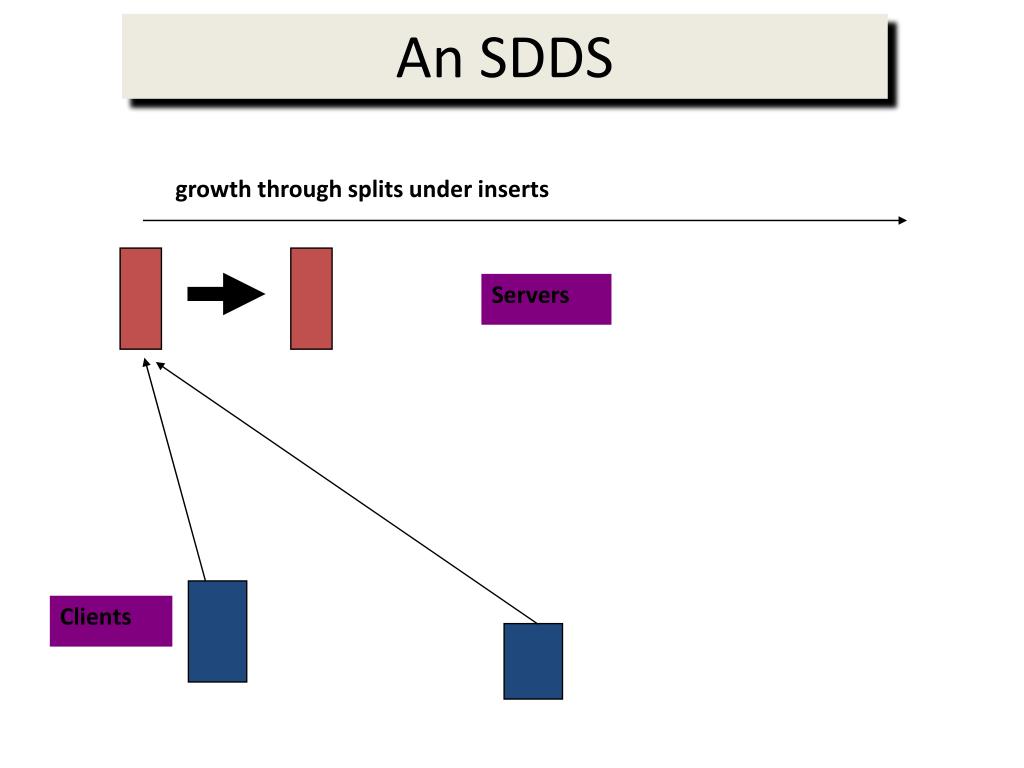 An SDDS

growth through splits under inserts

Servers

Clients